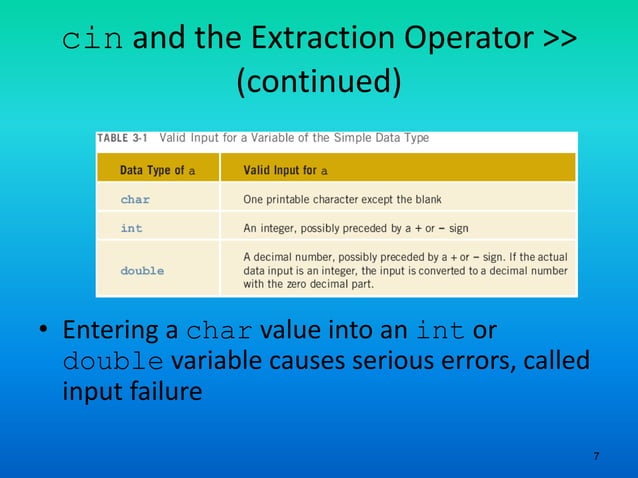 cin and the Extraction Operator >> (continued)

TABLE 3-1 Valid Input for a Variable of the Simple Data Type

| Data Type of a | Valid Input for a |
|---|---|
| char | One printable character except the blank |
| int | An integer, possibly preceded by a + or − sign |
| double | A decimal number, possibly preceded by a + or − sign. If the actual data input is an integer, the input is converted to a decimal number with the zero decimal part. |

• Entering a char value into an int or double variable causes serious errors, called input failure

7